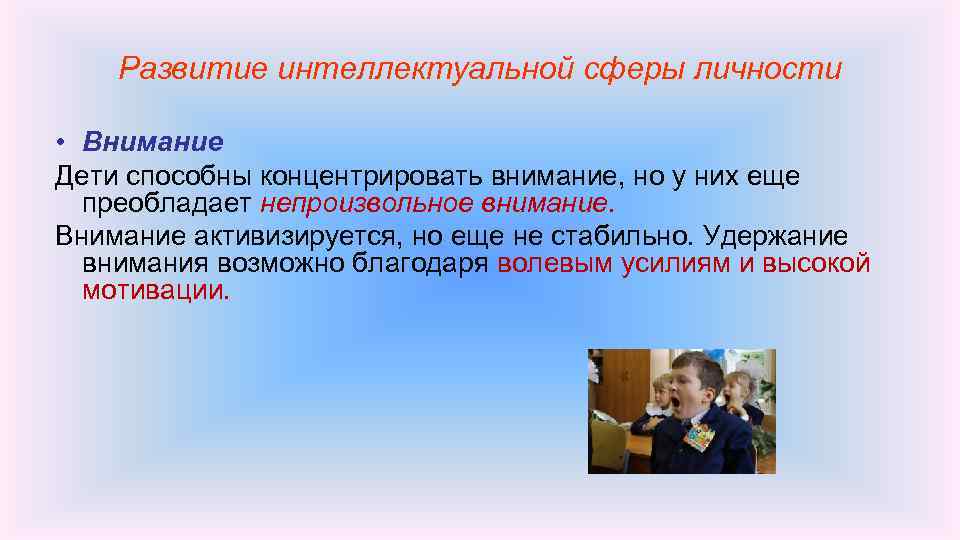 Развитие интеллектуальной сферы личности

• Внимание

Дети способны концентрировать внимание, но у них еще преобладает непроизвольное внимание.

Внимание активизируется, но еще не стабильно. Удержание внимания возможно благодаря волевым усилиям и высокой мотивации.